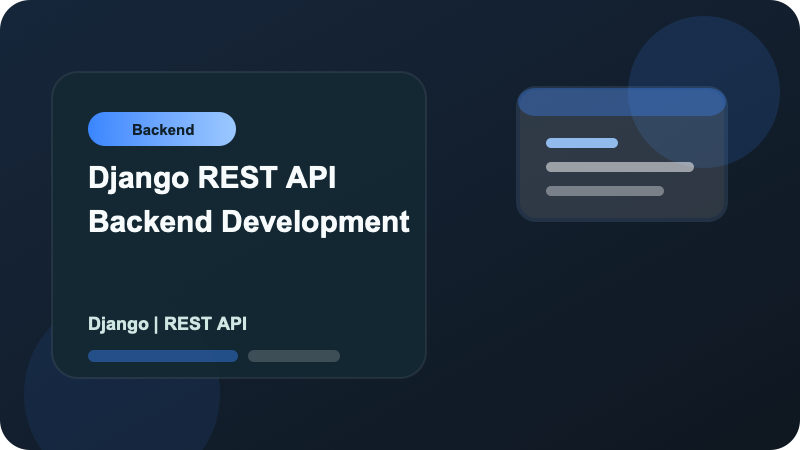 Backend

Django REST API Backend Development

Django | REST API